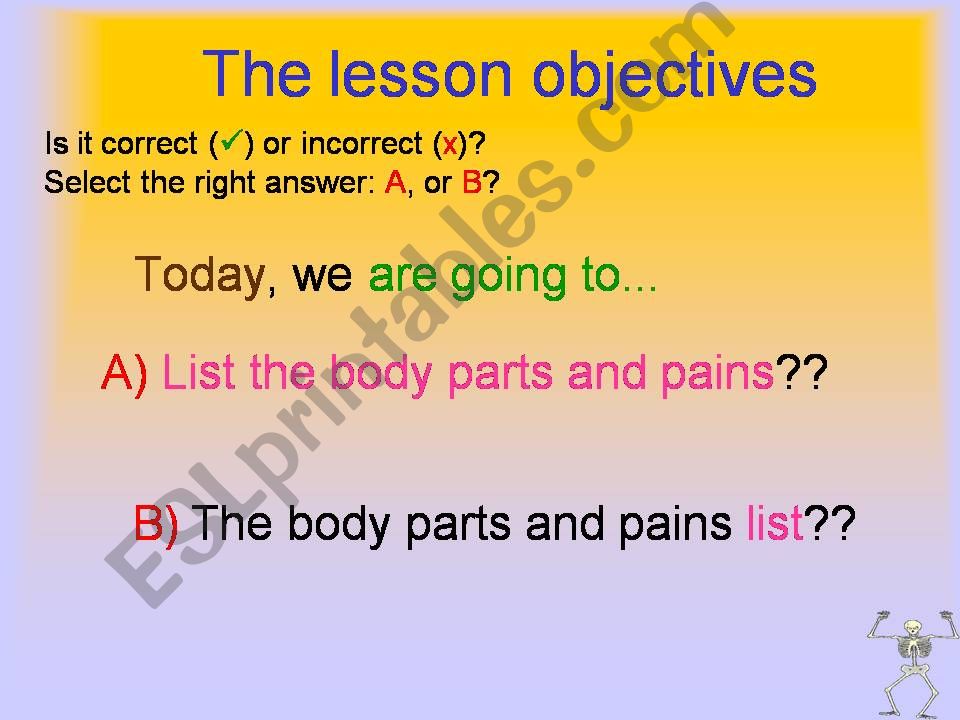 The lesson objectives

Is it correct (✓) or incorrect (x)?
Select the right answer: A, or B?

Today, we are going to...

A) List the body parts and pains??

B) The body parts and pains list??

ESLprintables.com